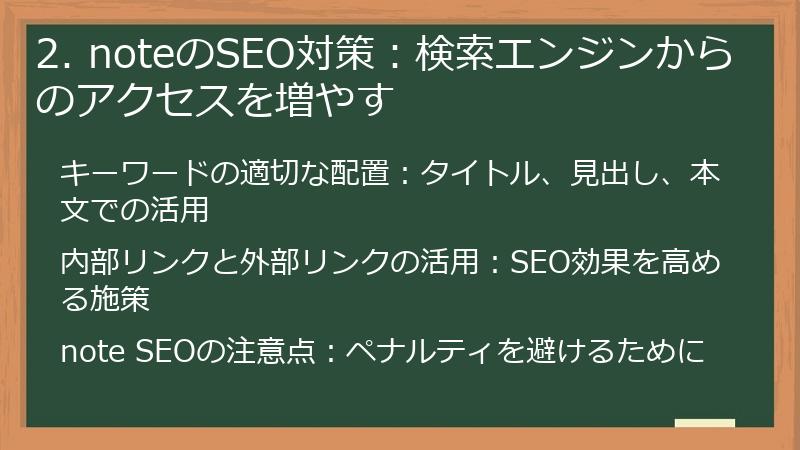 2. noteのSEO対策：検索エンジンからのアクセスを増やす

キーワードの適切な配置：タイトル、見出し、本文での活用

内部リンクと外部リンクの活用：SEO効果を高める施策

note SEOの注意点：ペナルティを避けるために